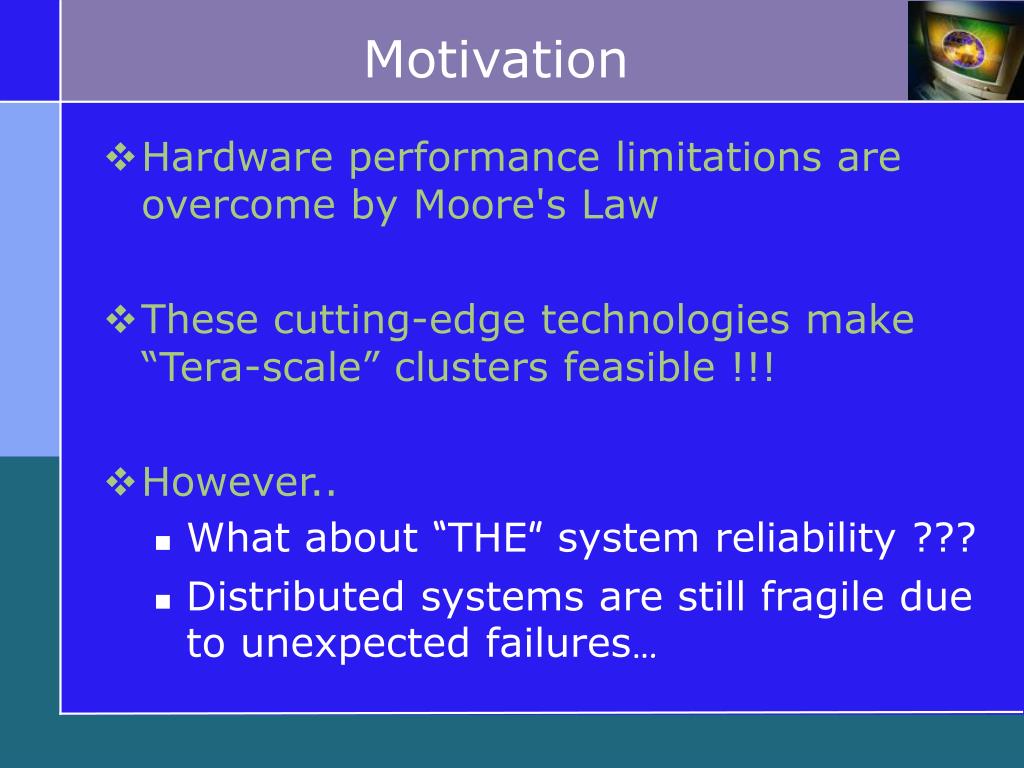 Motivation

❖ Hardware performance limitations are overcome by Moore's Law

❖ These cutting-edge technologies make “Tera-scale” clusters feasible !!!

❖ However..
▪ What about “THE” system reliability ???
▪ Distributed systems are still fragile due to unexpected failures…